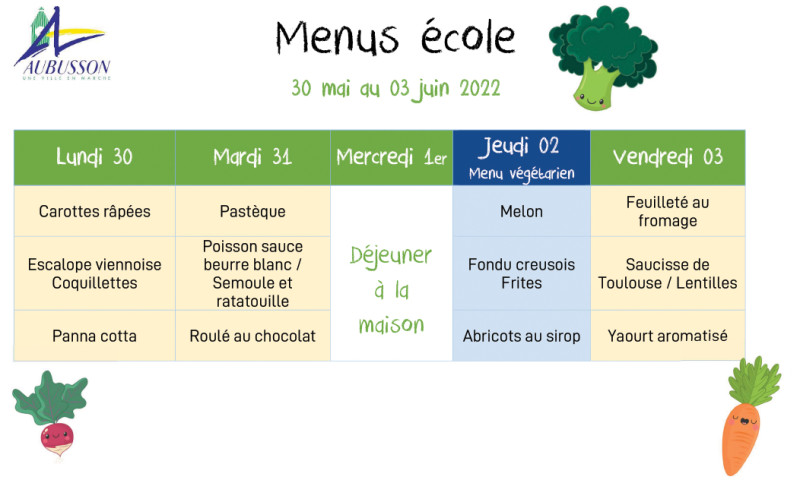 AUBUSSON
UNE VILLE EN MARCHE

Menus école

30 mai au 03 juin 2022

| Lundi 30 | Mardi 31 | Mercredi 1er | Jeudi 02 Menu végétarien | Vendredi 03 |
|---|---|---|---|---|
| Carottes râpées | Pastèque | Déjeuner à la maison | Melon | Feuilleté au fromage |
| Escalope viennoise Coquillettes | Poisson sauce beurre blanc / Semoule et ratatouille | | Fondu creusois Frites | Saucisse de Toulouse / Lentilles |
| Panna cotta | Roulé au chocolat | | Abricots au sirop | Yaourt aromatisé |